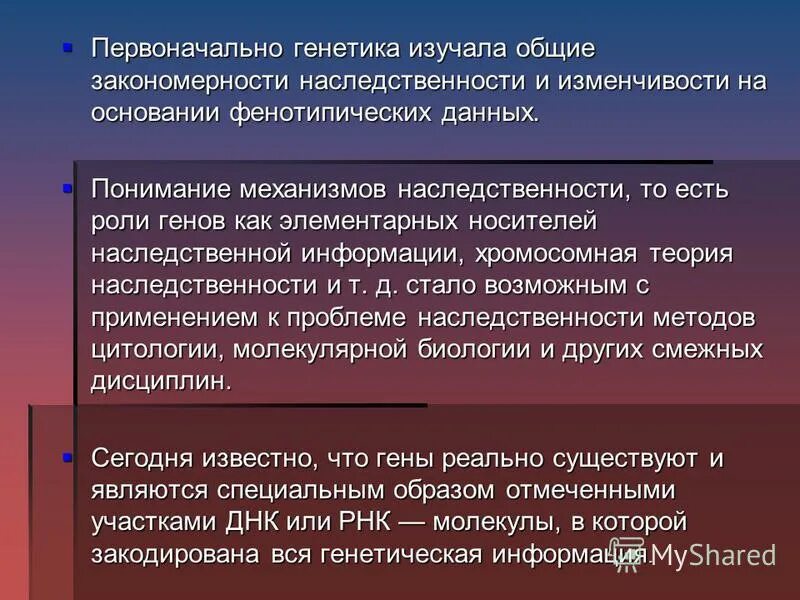 Первоначально генетика изучала общие закономерности наследственности и изменчивости на основании фенотипических данных.

Понимание механизмов наследственности, то есть роли генов как элементарных носителей наследственной информации, хромосомная теория наследственности и т. д. стало возможным с применением к проблеме наследственности методов цитологии, молекулярной биологии и других смежных дисциплин.

Сегодня известно, что гены реально существуют и являются специальным образом отмеченными участками ДНК или РНК — молекулы, в которой закодирована вся генетическая информация.

MyShared